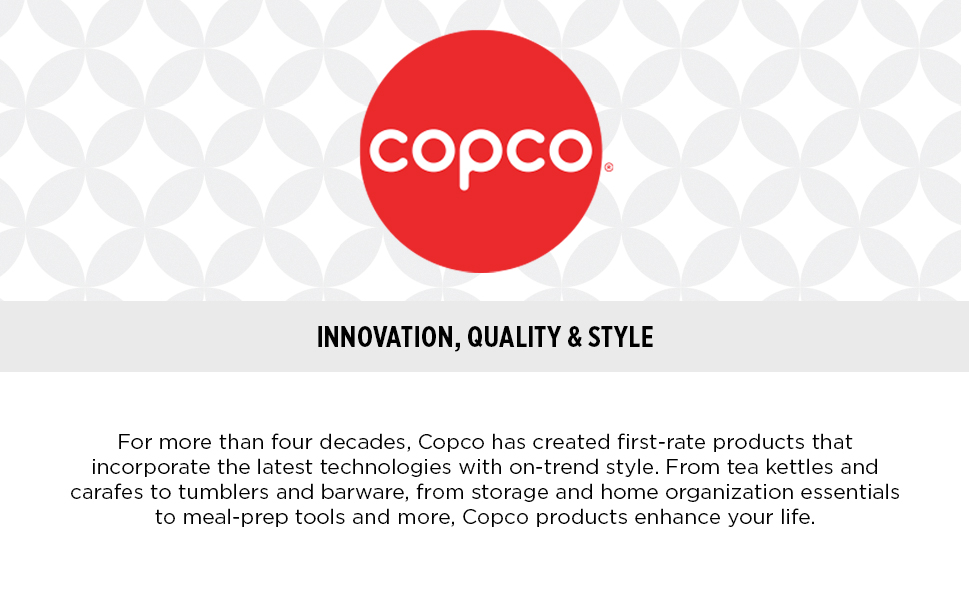 copco®

INNOVATION, QUALITY & STYLE

For more than four decades, Copco has created first-rate products that incorporate the latest technologies with on-trend style. From tea kettles and carafes to tumblers and barware, from storage and home organization essentials to meal-prep tools and more, Copco products enhance your life.